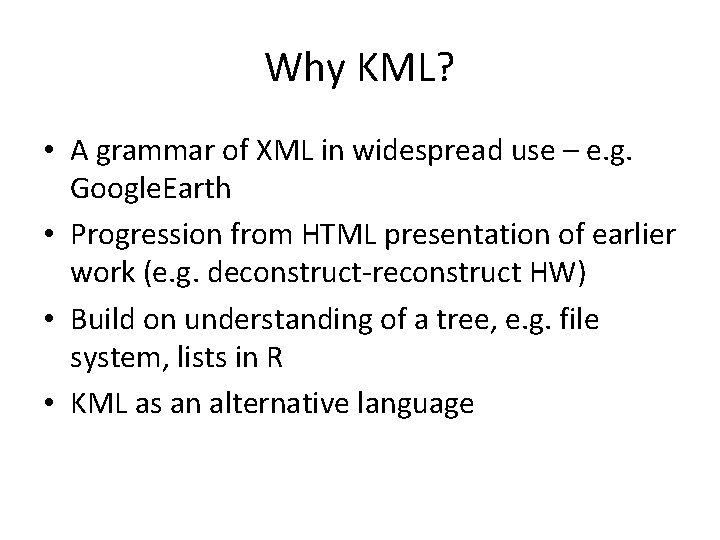 Why KML?

• A grammar of XML in widespread use – e.g. GoogleEarth
• Progression from HTML presentation of earlier work (e.g. deconstruct-reconstruct HW)
• Build on understanding of a tree, e.g. file system, lists in R
• KML as an alternative language